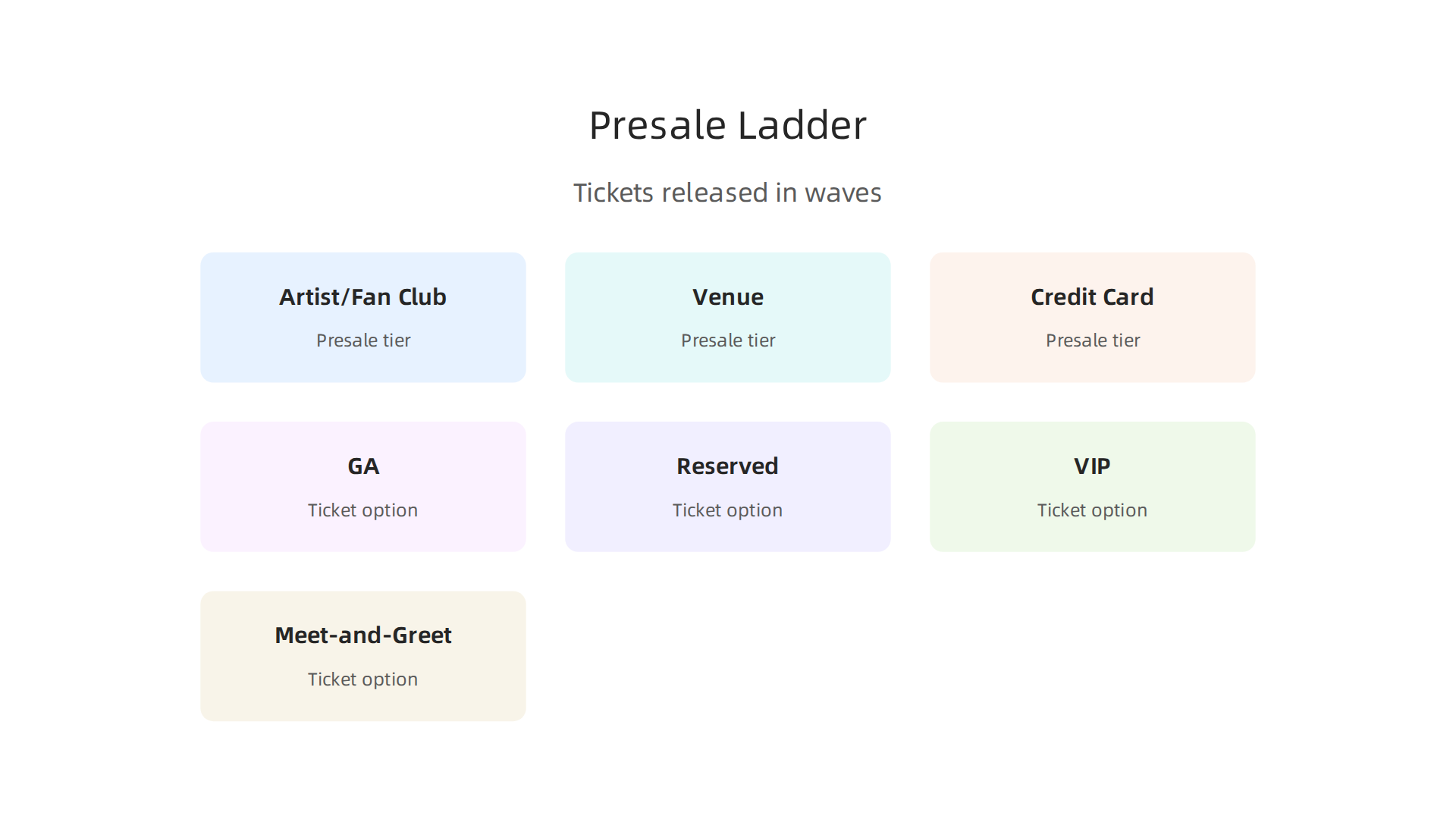 Presale Ladder

Tickets released in waves

Artist/Fan Club

Presale tier

Venue

Presale tier

Credit Card

Presale tier

GA

Ticket option

Reserved

Ticket option

VIP

Ticket option

Meet-and-Greet

Ticket option